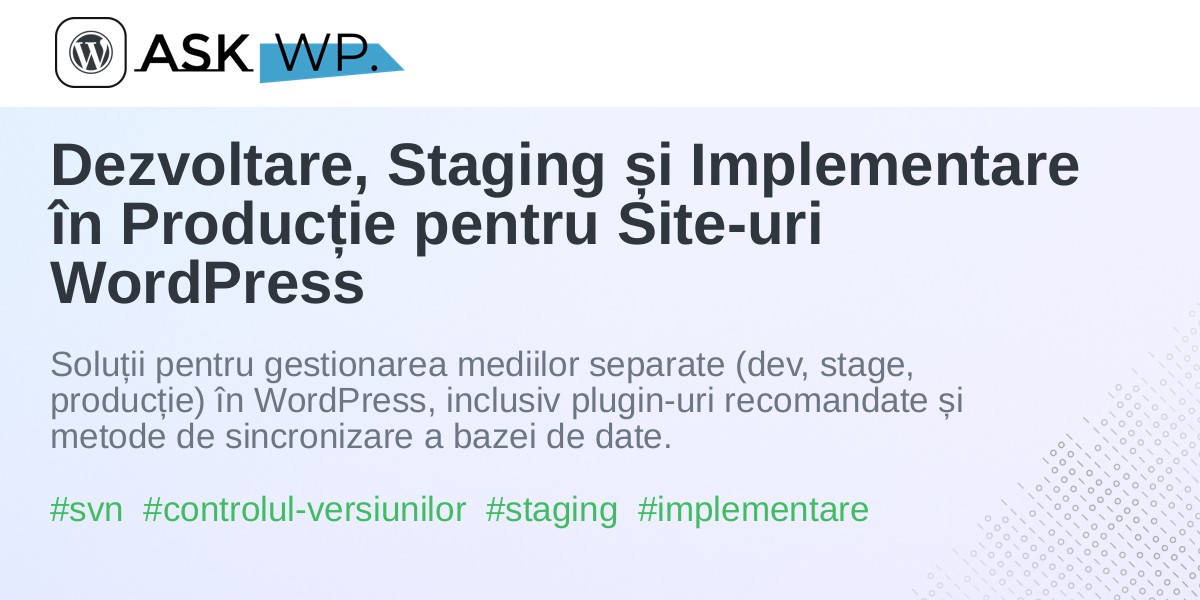 ASK WP.

Dezvoltare, Staging și Implementare în Producție pentru Site-uri WordPress

Soluții pentru gestionarea mediilor separate (dev, stage, producție) în WordPress, inclusiv plugin-uri recomandate și metode de sincronizare a bazei de date.

#svn #controlul-versiunilor #staging #implementare